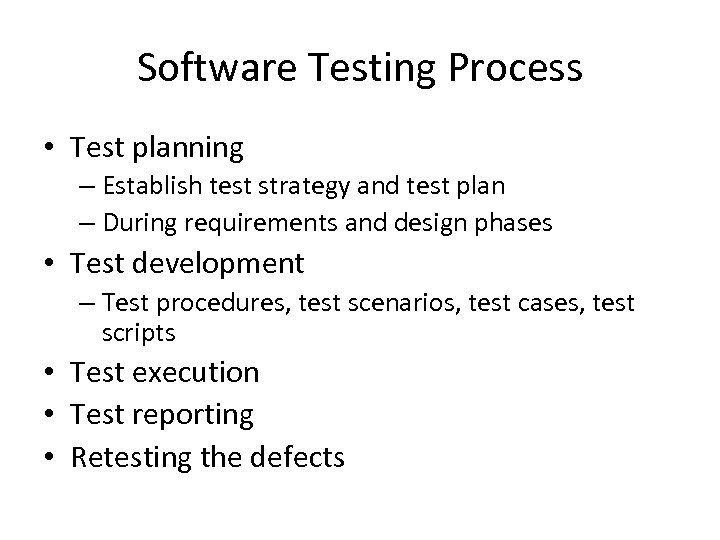 Software Testing Process

• Test planning
  – Establish test strategy and test plan
  – During requirements and design phases
• Test development
  – Test procedures, test scenarios, test cases, test scripts
• Test execution
• Test reporting
• Retesting the defects